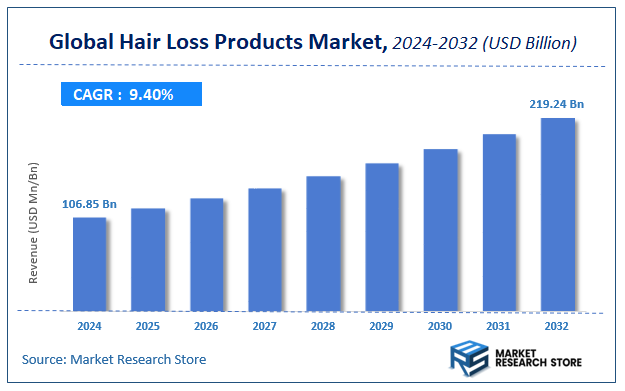 Global Hair Loss Products Market, 2024-2032 (USD Billion)

CAGR : 9.40%

219.24 Bn

106.85 Bn

Revenue (USD Mn/Bn)

2024 2025 2026 2027 2028 2029 2030 2031 2032

Source: Market Research Store

MARKET RESEARCH STORE